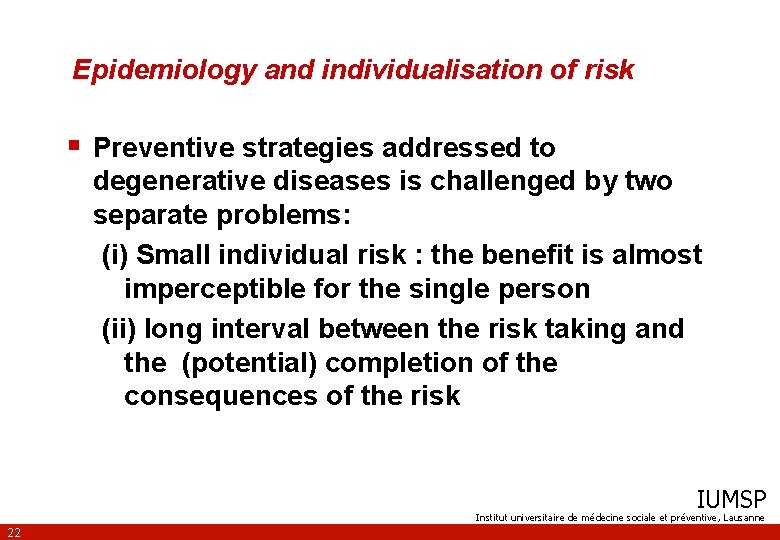 Epidemiology and individualisation of risk

▪ Preventive strategies addressed to degenerative diseases is challenged by two separate problems:

(i) Small individual risk : the benefit is almost imperceptible for the single person

(ii) long interval between the risk taking and the (potential) completion of the consequences of the risk

IUMSP
Institut universitaire de médecine sociale et préventive, Lausanne

22